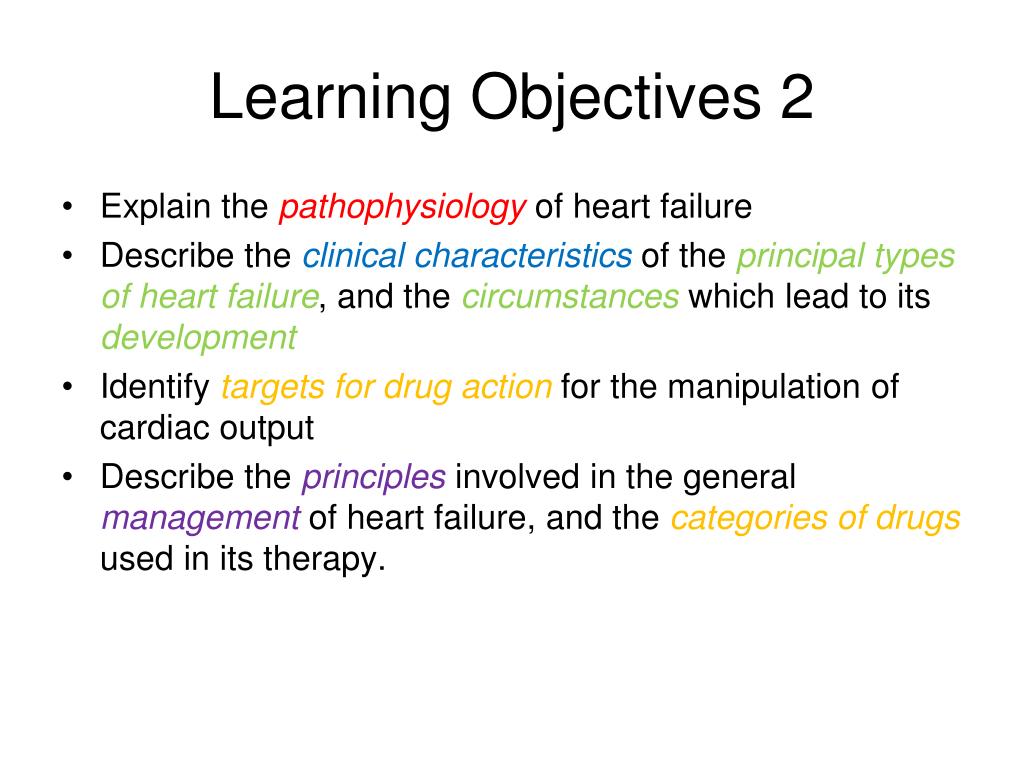 Learning Objectives 2

• Explain the pathophysiology of heart failure
• Describe the clinical characteristics of the principal types of heart failure, and the circumstances which lead to its development
• Identify targets for drug action for the manipulation of cardiac output
• Describe the principles involved in the general management of heart failure, and the categories of drugs used in its therapy.